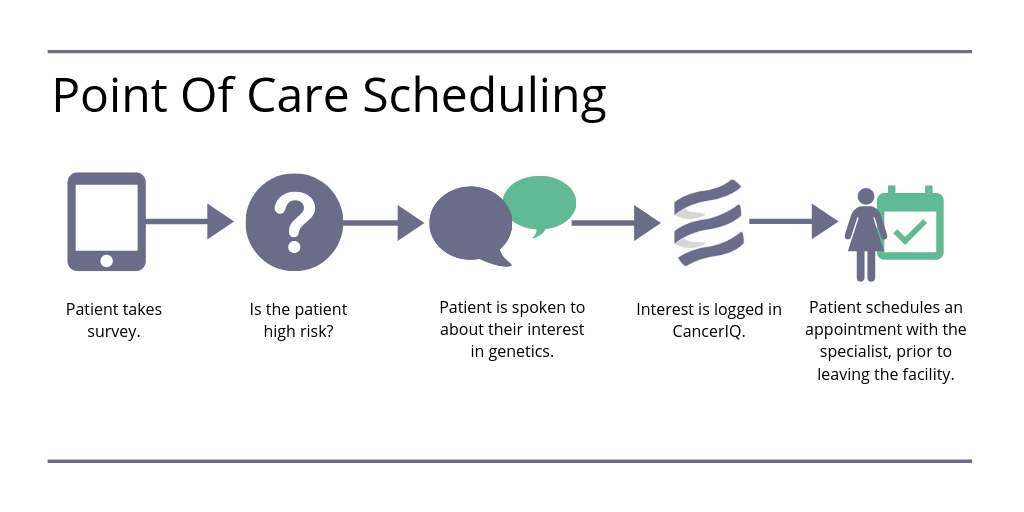 Point Of Care Scheduling

?

Patient takes survey.

Is the patient high risk?

Patient is spoken to about their interest in genetics.

Interest is logged in CancerIQ.

Patient schedules an appointment with the specialist, prior to leaving the facility.